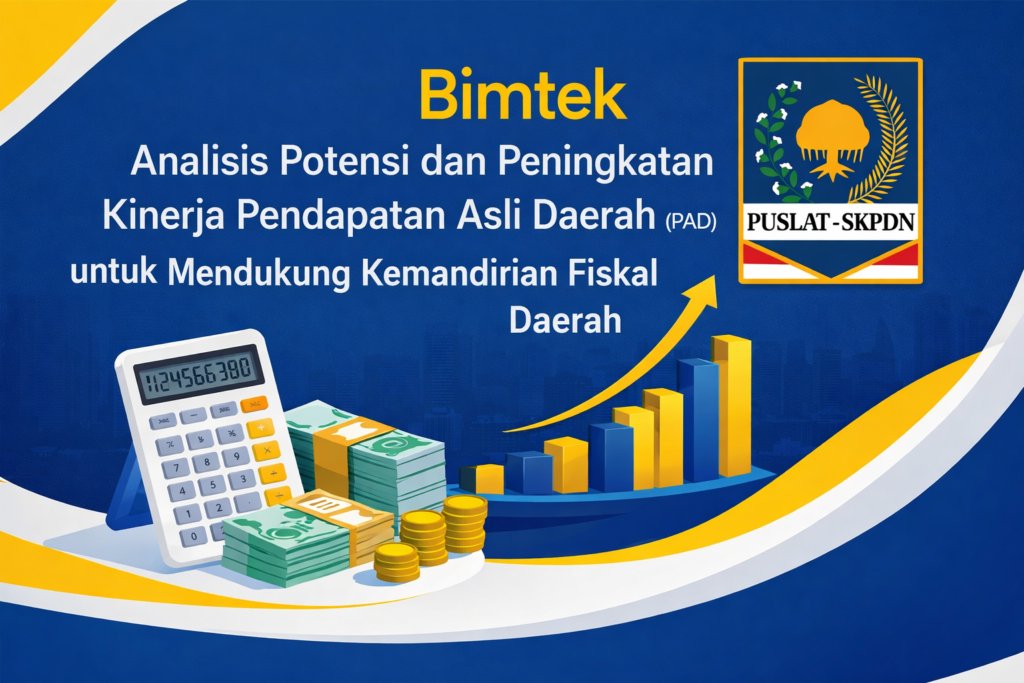 Bimtek

Analisis Potensi dan Peningkatan Kinerja Pendapatan Asli Daerah (PAD) untuk Mendukung Kemandirian Fiskal Daerah

PUSLAT-SKPDN

1124566380